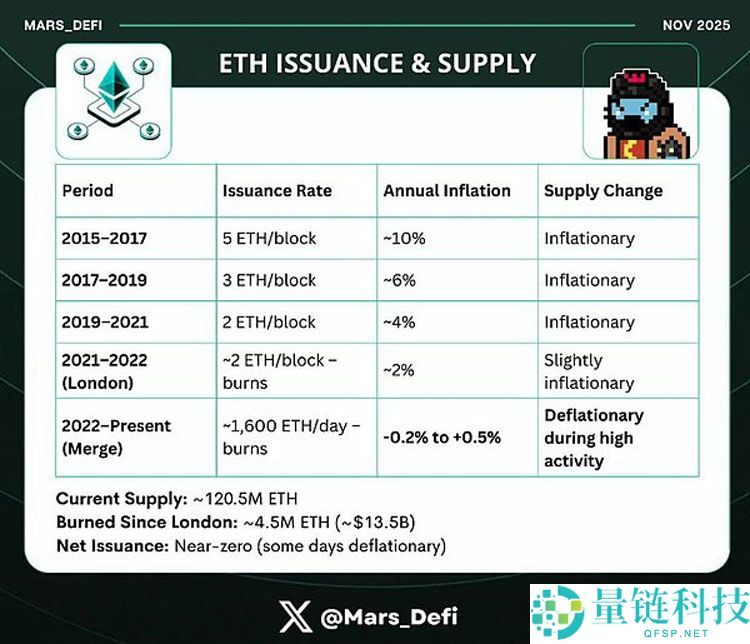 MARS_DEFI

NOV 2025

ETH ISSUANCE & SUPPLY

| Period | Issuance Rate | Annual Inflation | Supply Change |
|---|---|---|---|
| 2015–2017 | 5 ETH/block | ~10% | Inflationary |
| 2017–2019 | 3 ETH/block | ~6% | Inflationary |
| 2019–2021 | 2 ETH/block | ~4% | Inflationary |
| 2021–2022 (London) | ~2 ETH/block – burns | ~2% | Slightly inflationary |
| 2022–Present (Merge) | ~1,600 ETH/day – burns | -0.2% to +0.5% | Deflationary during high activity |

Current Supply: ~120.5M ETH
Burned Since London: ~4.5M ETH (~$13.5B)
Net Issuance: Near-zero (some days deflationary)

@Mars_Defi

量链科技
QFSP.NET